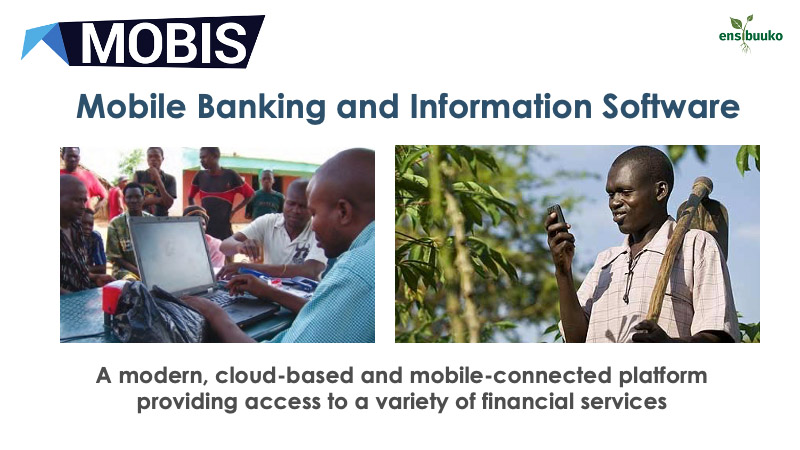 MOBIS

ensibuuko

Mobile Banking and Information Software

A modern, cloud-based and mobile-connected platform providing access to a variety of financial services